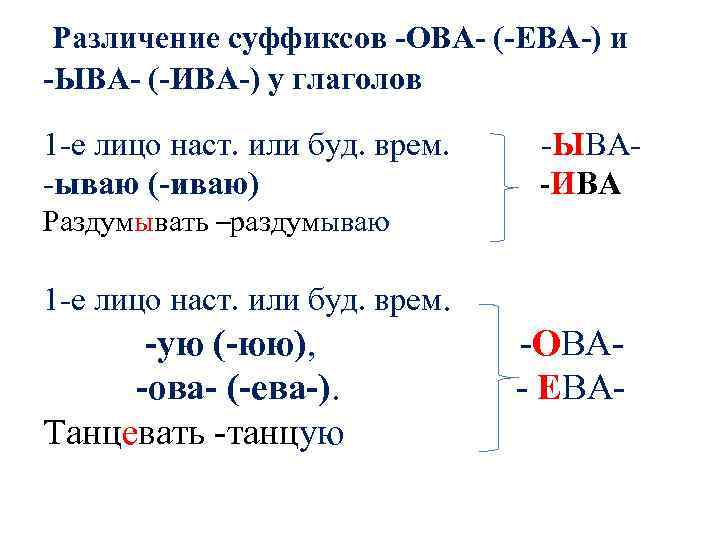 Различение суффиксов -ОВА- (-ЕВА-) и -ЫВА- (-ИВА-) у глаголов

1-е лицо наст. или буд. врем.
-ываю (-иваю)
Раздумывать –раздумываю

-ЫВА-
-ИВА

1-е лицо наст. или буд. врем.
-ую (-юю),
-ова- (-ева-).
Танцевать -танцую

-ОВА-
- ЕВА-